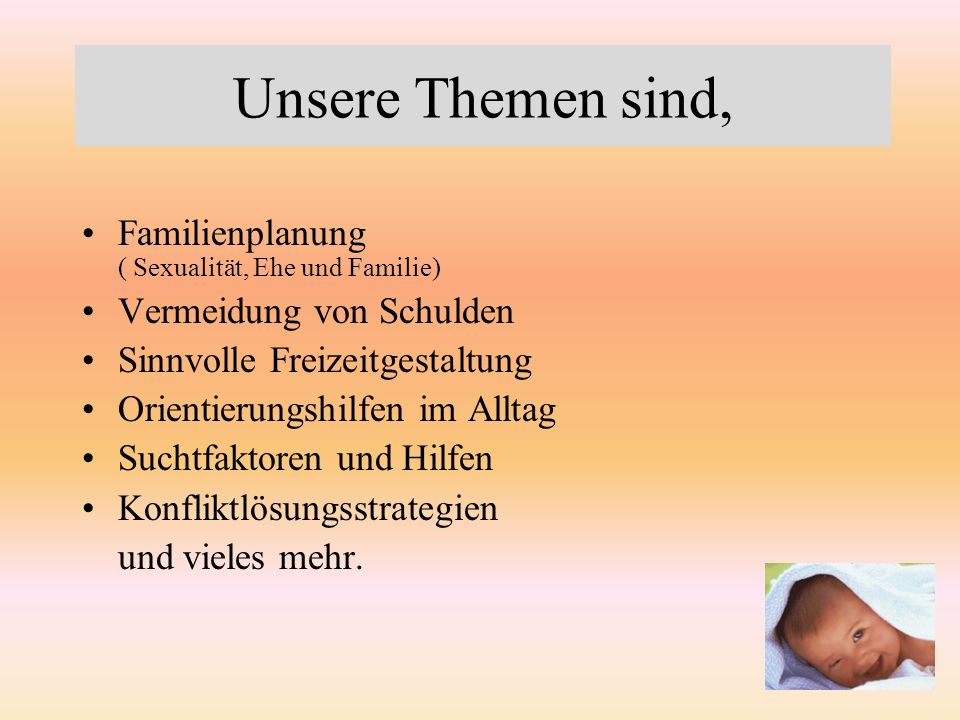 Unsere Themen sind,

• Familienplanung
( Sexualität, Ehe und Familie)
• Vermeidung von Schulden
• Sinnvolle Freizeitgestaltung
• Orientierungshilfen im Alltag
• Suchtfaktoren und Hilfen
• Konfliktlösungsstrategien
und vieles mehr.